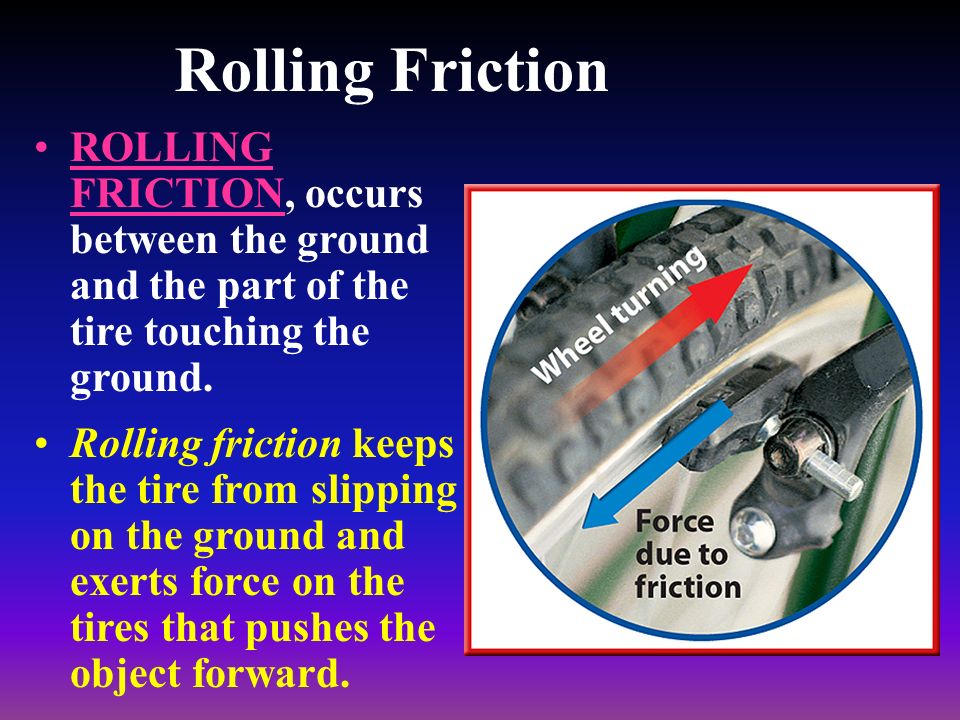 Rolling Friction

• ROLLING FRICTION, occurs between the ground and the part of the tire touching the ground.

• Rolling friction keeps the tire from slipping on the ground and exerts force on the tires that pushes the object forward.

Wheel turning

Force due to friction